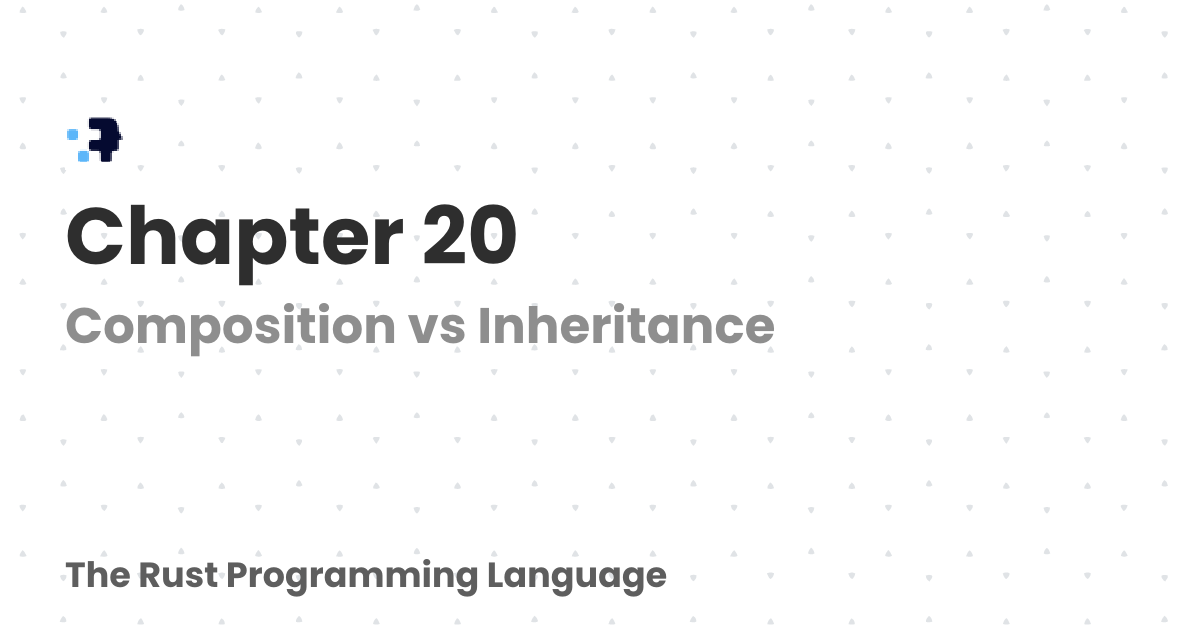 Chapter 20

Composition vs Inheritance

The Rust Programming Language